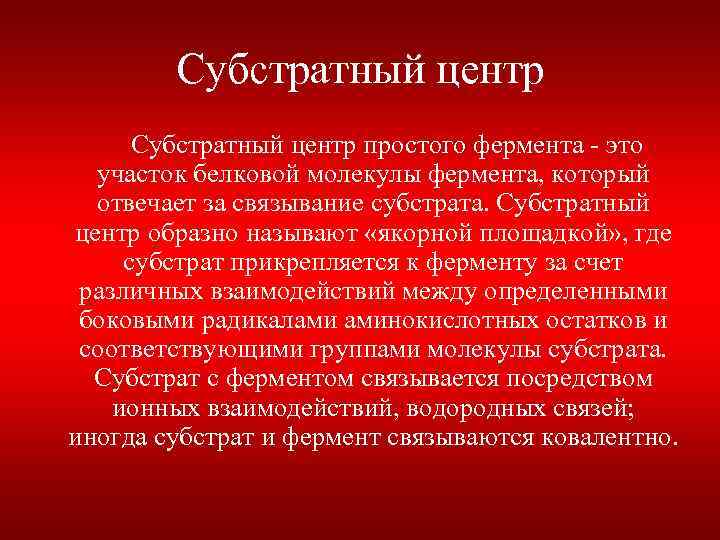 Субстратный центр

Субстратный центр простого фермента - это участок белковой молекулы фермента, который отвечает за связывание субстрата. Субстратный центр образно называют «якорной площадкой», где субстрат прикрепляется к ферменту за счет различных взаимодействий между определенными боковыми радикалами аминокислотных остатков и соответствующими группами молекулы субстрата. Субстрат с ферментом связывается посредством ионных взаимодействий, водородных связей; иногда субстрат и фермент связываются ковалентно.